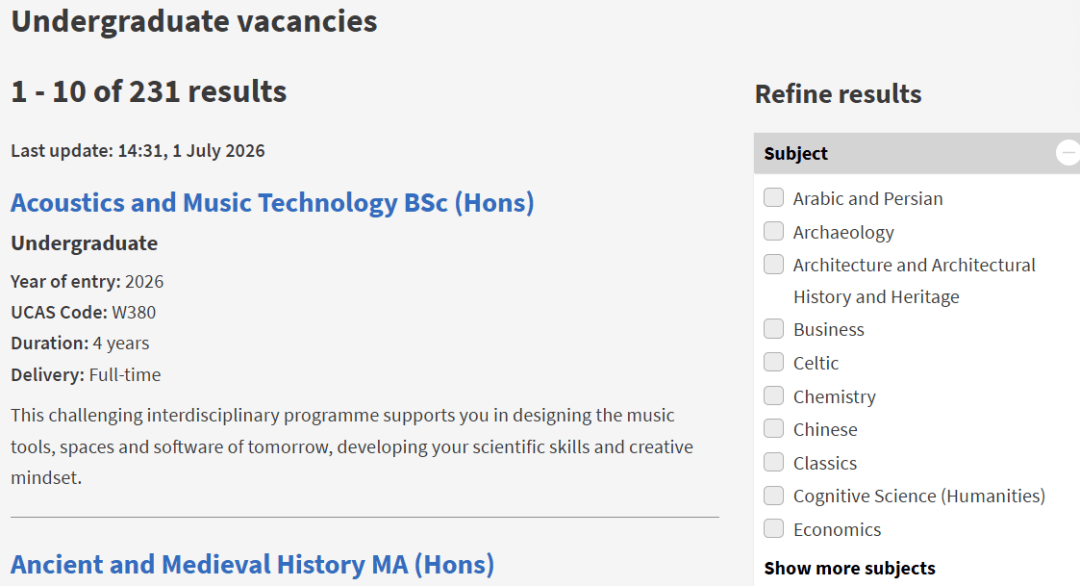 Undergraduate vacancies

1 - 10 of 231 results

Last update: 14:31, 1 July 2026

Acoustics and Music Technology BSc (Hons)

Undergraduate

Year of entry: 2026
UCAS Code: W380
Duration: 4 years
Delivery: Full-time

This challenging interdisciplinary programme supports you in designing the music tools, spaces and software of tomorrow, developing your scientific skills and creative mindset.

Ancient and Medieval History MA (Hons)

Refine results

Subject

Arabic and Persian
Archaeology
Architecture and Architectural History and Heritage
Business
Celtic
Chemistry
Chinese
Classics
Cognitive Science (Humanities)
Economics

Show more subjects